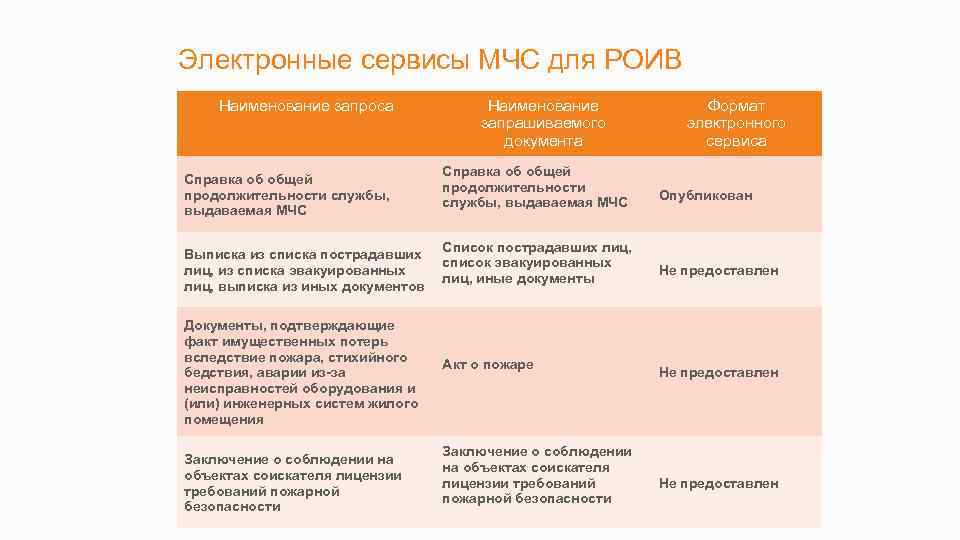 Электронные сервисы МЧС для РОИВ

| Наименование запроса | Наименование запрашиваемого документа | Формат электронного сервиса |
|---|---|---|
| Справка об общей продолжительности службы, выдаваемая МЧС | Справка об общей продолжительности службы, выдаваемая МЧС | Опубликован |
| Выписка из списка пострадавших лиц, из списка эвакуированных лиц, выписка из иных документов | Список пострадавших лиц, список эвакуированных лиц, иные документы | Не предоставлен |
| Документы, подтверждающие факт имущественных потерь вследствие пожара, стихийного бедствия, аварии из-за неисправностей оборудования и (или) инженерных систем жилого помещения | Акт о пожаре | Не предоставлен |
| Заключение о соблюдении на объектах соискателя лицензии требований пожарной безопасности | Заключение о соблюдении на объектах соискателя лицензии требований пожарной безопасности | Не предоставлен |